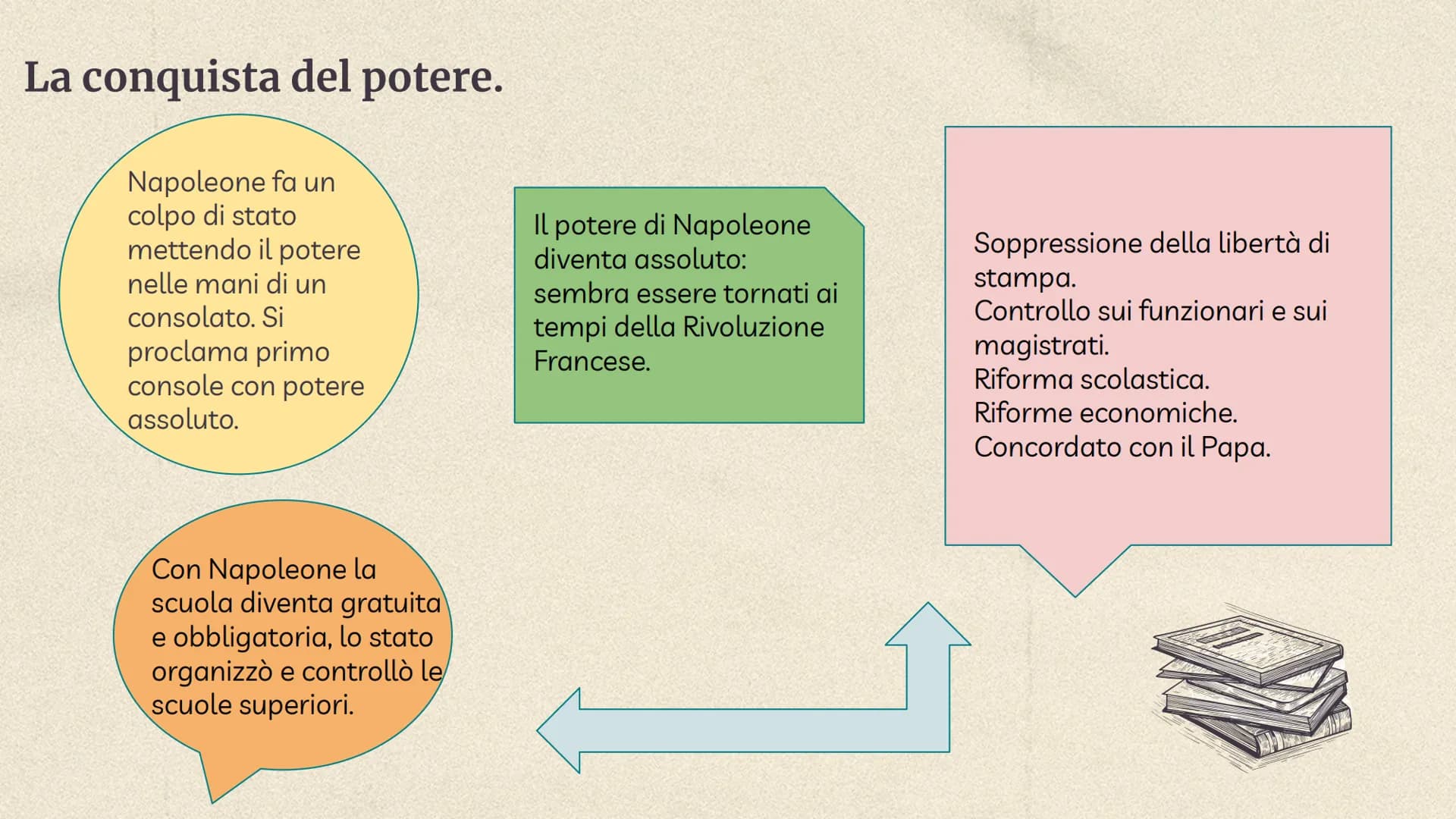 La conquista del potere.

Napoleone fa un colpo di stato mettendo il potere nelle mani di un consolato. Si proclama primo console con potere assoluto.

Il potere di Napoleone diventa assoluto: sembra essere tornati ai tempi della Rivoluzione Francese.

Soppressione della libertà di stampa.
Controllo sui funzionari e sui magistrati.
Riforma scolastica.
Riforme economiche.
Concordato con il Papa.

Con Napoleone la scuola diventa gratuita e obbligatoria, lo stato organizzò e controllò le scuole superiori.